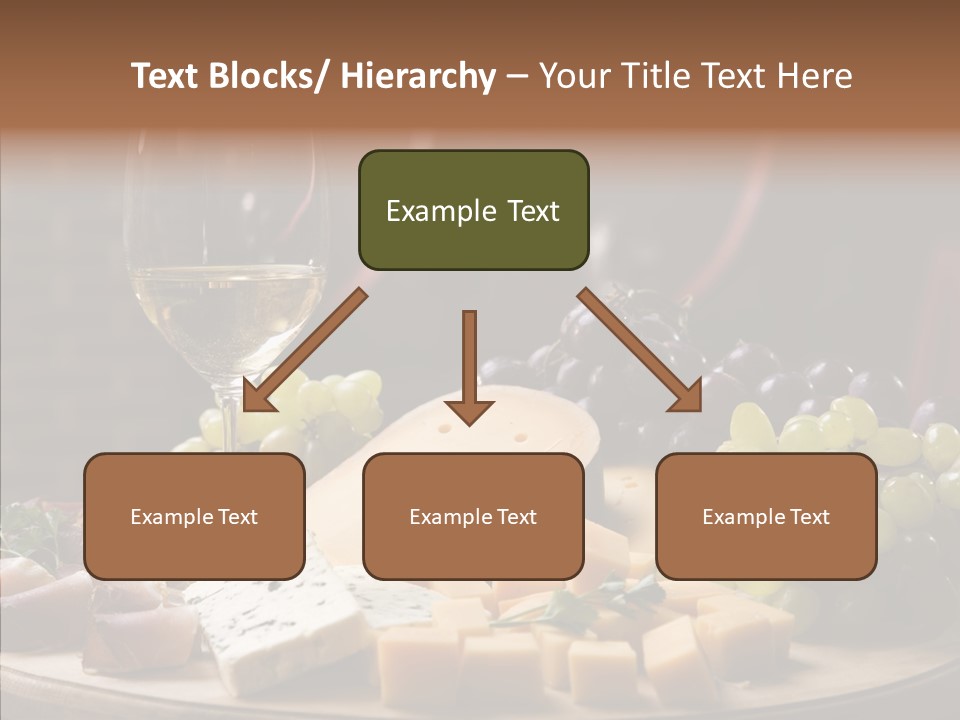 Text Blocks/ Hierarchy – Your Title Text Here

Example Text

Example Text

Example Text

Example Text